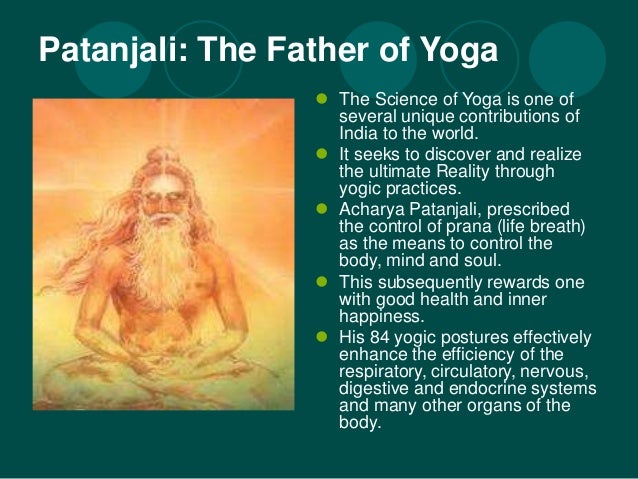 Patanjali: The Father of Yoga

- The Science of Yoga is one of several unique contributions of India to the world.
- It seeks to discover and realize the ultimate Reality through yogic practices.
- Acharya Patanjali, prescribed the control of prana (life breath) as the means to control the body, mind and soul.
- This subsequently rewards one with good health and inner happiness.
- His 84 yogic postures effectively enhance the efficiency of the respiratory, circulatory, nervous, digestive and endocrine systems and many other organs of the body.